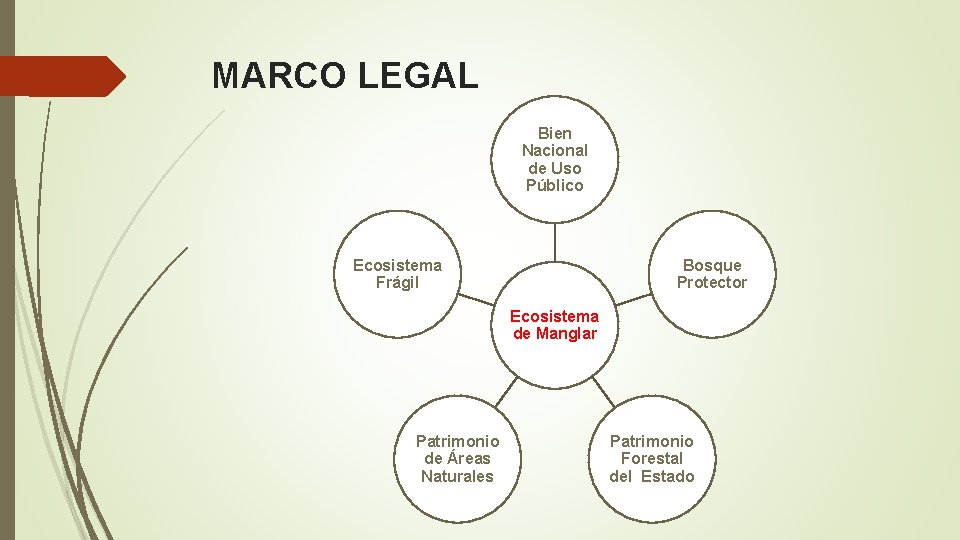 MARCO LEGAL

Bien Nacional de Uso Público

Ecosistema Frágil

Bosque Protector

Ecosistema de Manglar

Patrimonio de Áreas Naturales

Patrimonio Forestal del Estado